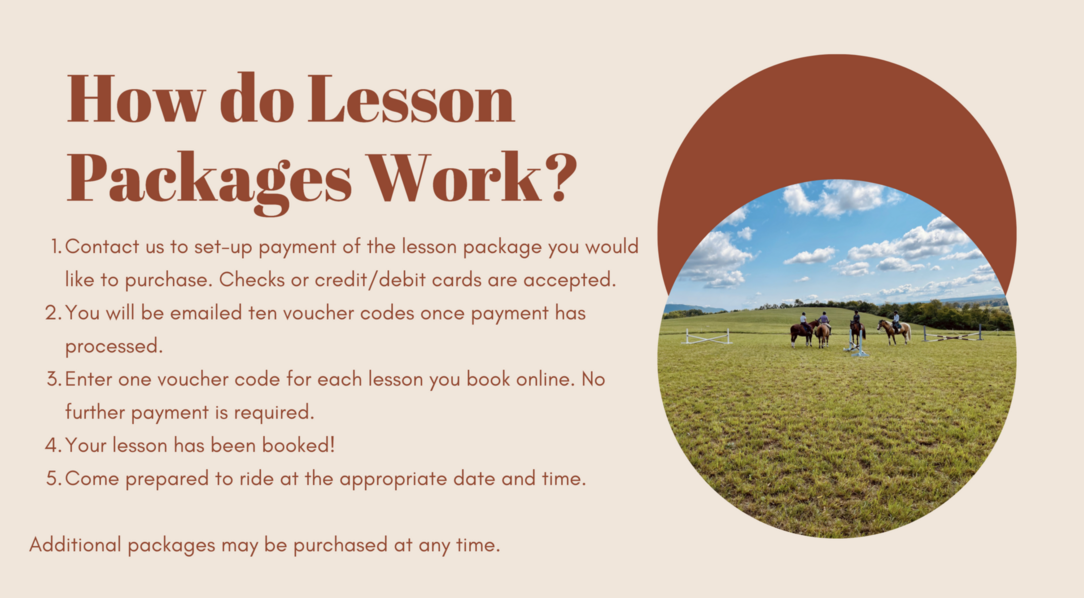 How do Lesson Packages Work?

1. Contact us to set-up payment of the lesson package you would like to purchase. Checks or credit/debit cards are accepted.
2. You will be emailed ten voucher codes once payment has processed.
3. Enter one voucher code for each lesson you book online. No further payment is required.
4. Your lesson has been booked!
5. Come prepared to ride at the appropriate date and time.

Additional packages may be purchased at any time.